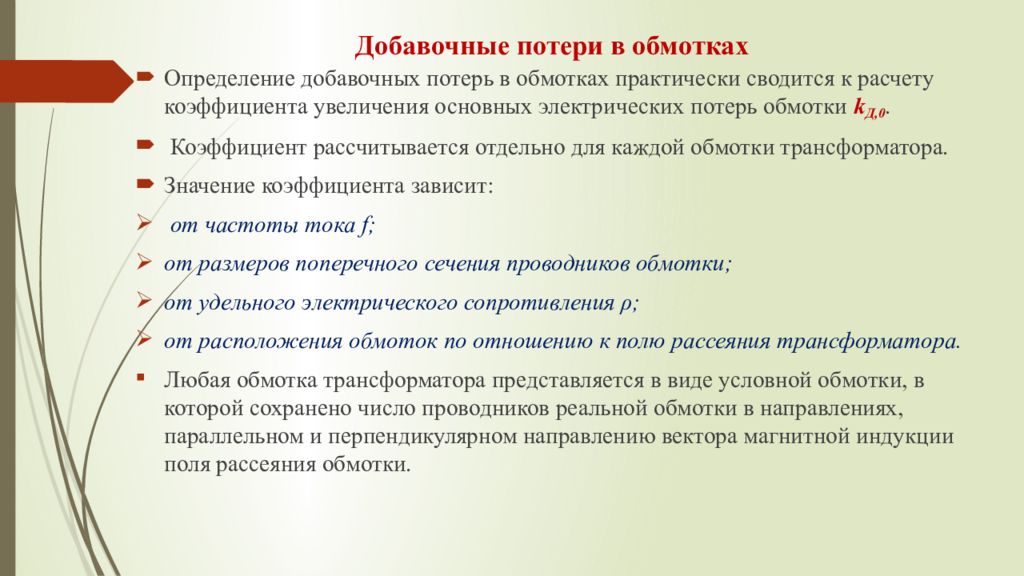 Добавочные потери в обмотках

Определение добавочных потерь в обмотках практически сводится к расчету коэффициента увеличения основных электрических потерь обмотки $k_{Д,0}$.

Коэффициент рассчитывается отдельно для каждой обмотки трансформатора.

Значение коэффициента зависит:

от частоты тока f;

от размеров поперечного сечения проводников обмотки;

от удельного электрического сопротивления ρ;

от расположения обмоток по отношению к полю рассеяния трансформатора.

Любая обмотка трансформатора представляется в виде условной обмотки, в которой сохранено число проводников реальной обмотки в направлениях, параллельном и перпендикулярном направлению вектора магнитной индукции поля рассеяния обмотки.